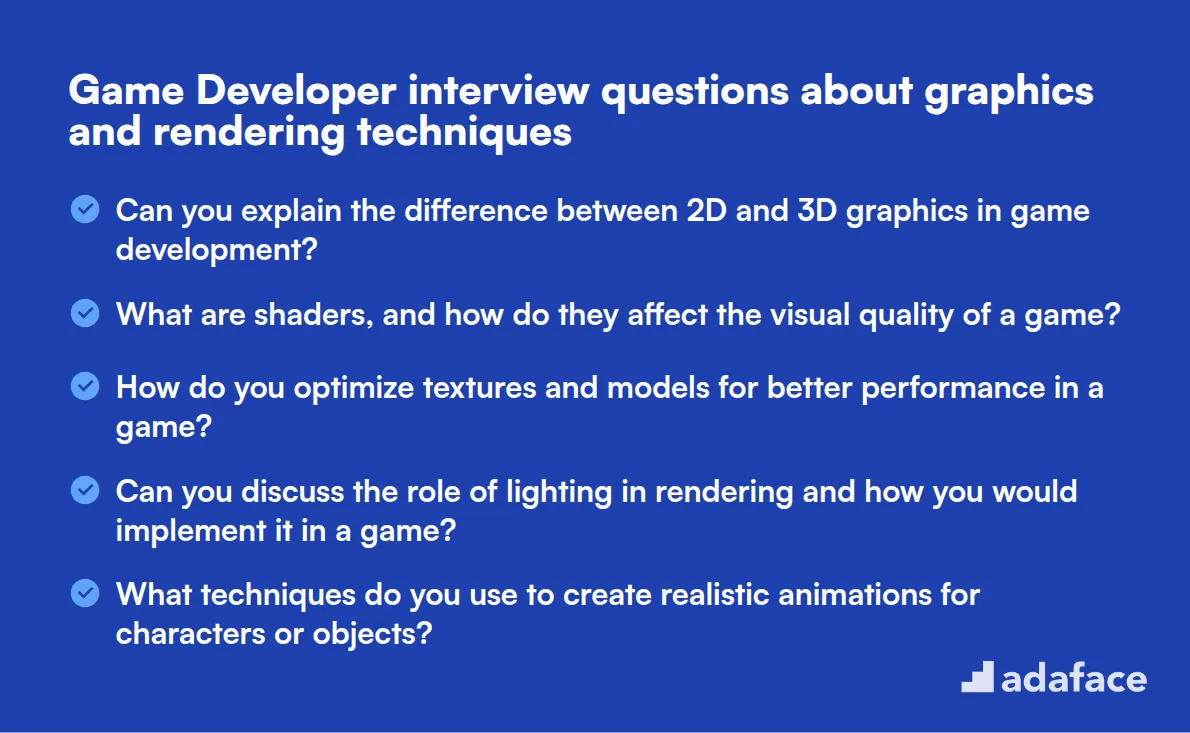 Game Developer interview questions about graphics and rendering techniques

Can you explain the difference between 2D and 3D graphics in game development?

What are shaders, and how do they affect the visual quality of a game?

How do you optimize textures and models for better performance in a game?

Can you discuss the role of lighting in rendering and how you would implement it in a game?

What techniques do you use to create realistic animations for characters or objects?

adaface